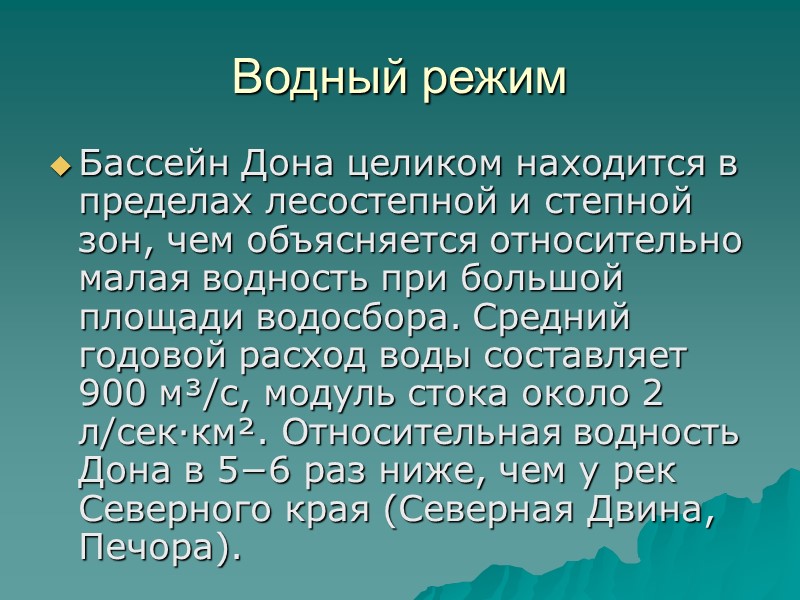 Водный режим

Бассейн Дона целиком находится в пределах лесостепной и степной зон, чем объясняется относительно малая водность при большой площади водосбора. Средний годовой расход воды составляет 900 м³/с, модуль стока около 2 л/сек·км². Относительная водность Дона в 5−6 раз ниже, чем у рек Северного края (Северная Двина, Печора).